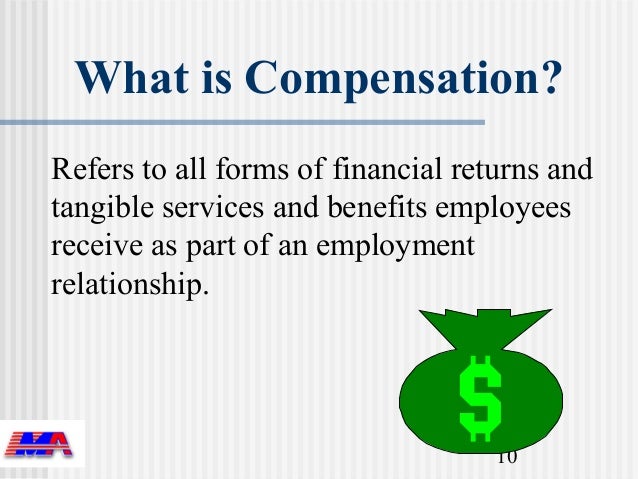 What is Compensation?

Refers to all forms of financial returns and tangible services and benefits employees receive as part of an employment relationship.

$

MA

10